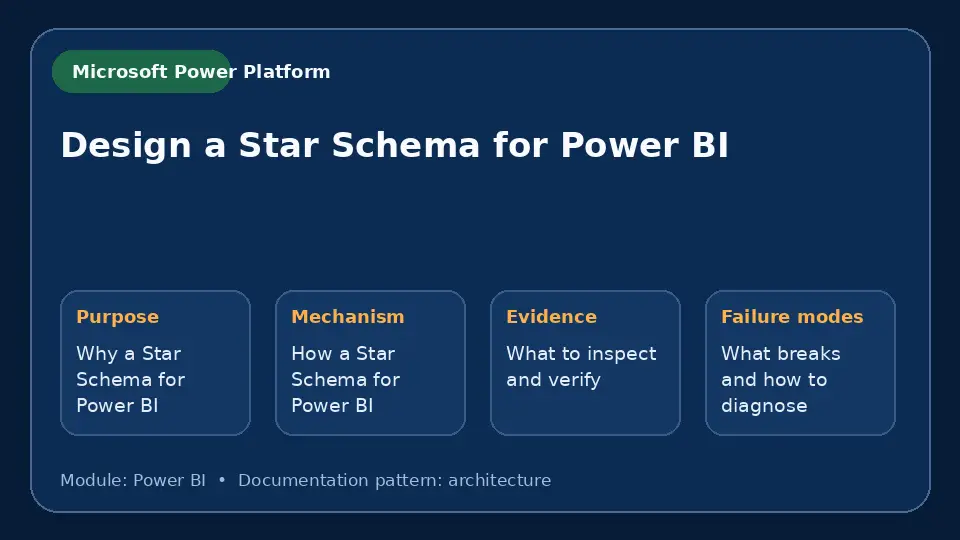 Microsoft Power Platform

Design a Star Schema for Power BI

Purpose
Why a Star Schema for Power BI

Mechanism
How a Star Schema for Power BI

Evidence
What to inspect and verify

Failure modes
What breaks and how to diagnose

Module: Power BI • Documentation pattern: architecture